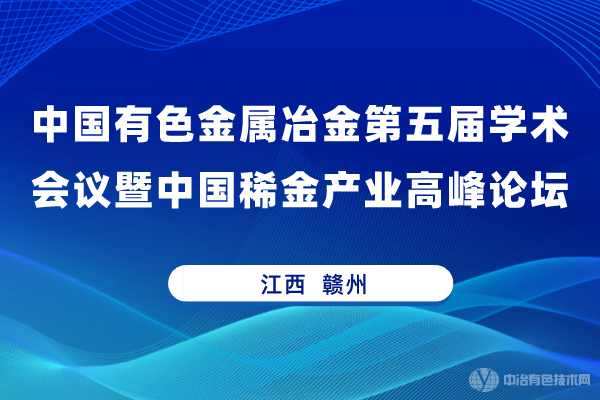 中国有色金属冶金第五届学术会议暨中国稀金产业高峰论坛

江西 赣州

中冶有色技术网